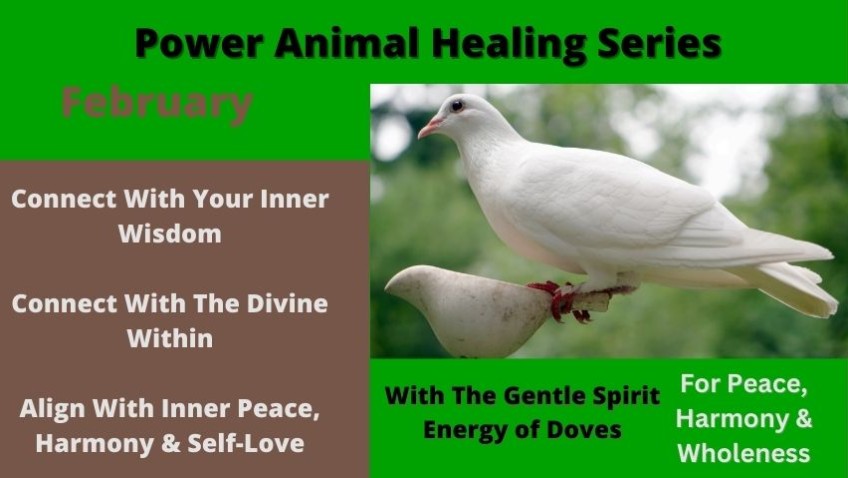 Power Animal Healing Series

February

Connect With Your Inner Wisdom

Connect With The Divine Within

Align With Inner Peace, Harmony & Self-Love

With The Gentle Spirit Energy of Doves

For Peace, Harmony & Wholeness